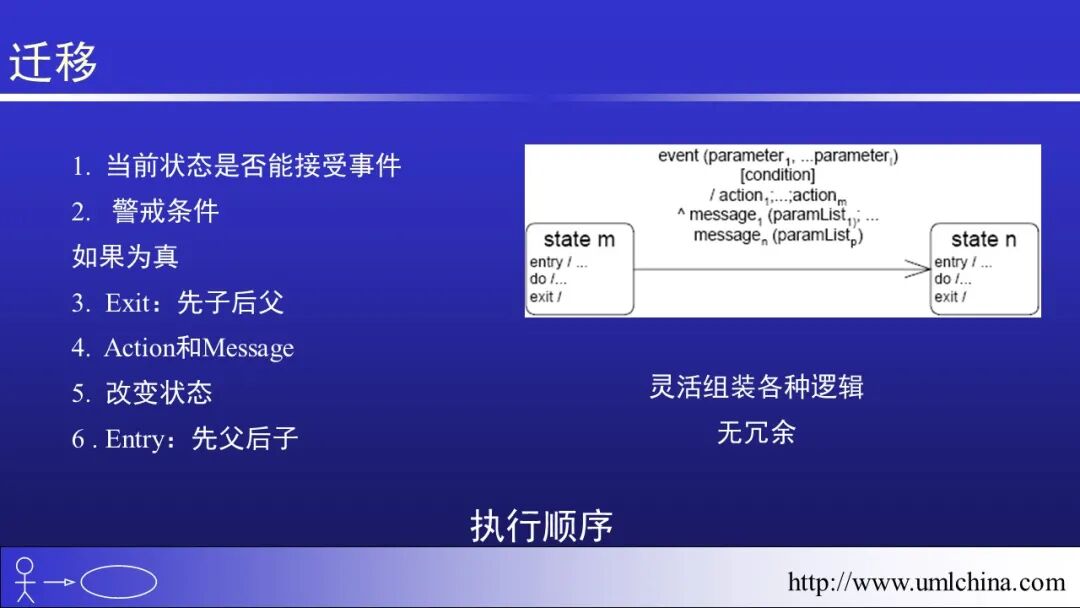 迁移

1. 当前状态是否能接受事件

2. 警戒条件

如果为真

3. Exit：先子后父

4. Action和Message

5. 改变状态

6 . Entry：先父后子

event (parameter$_1$, ...parameter$_l$)
[condition]
/ action$_1$;...;action$_m$
^ message$_1$ (paramList$_1$); ...
message$_n$ (paramList$_p$)

state m
entry / ...
do /...
exit /

state n
entry / ...
do /...
exit /

灵活组装各种逻辑
无冗余

执行顺序

http://www.umlchina.com